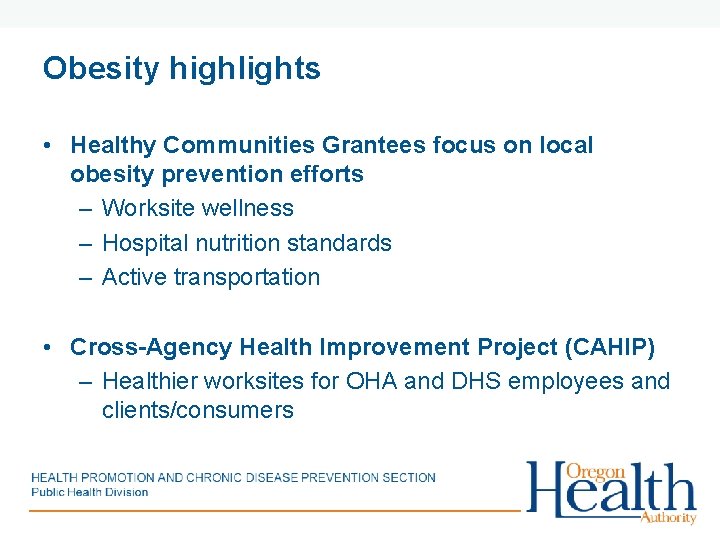 Obesity highlights

• Healthy Communities Grantees focus on local obesity prevention efforts
– Worksite wellness
– Hospital nutrition standards
– Active transportation

• Cross-Agency Health Improvement Project (CAHIP)
– Healthier worksites for OHA and DHS employees and clients/consumers

HEALTH PROMOTION AND CHRONIC DISEASE PREVENTION SECTION
Public Health Division

Oregon Health Authority